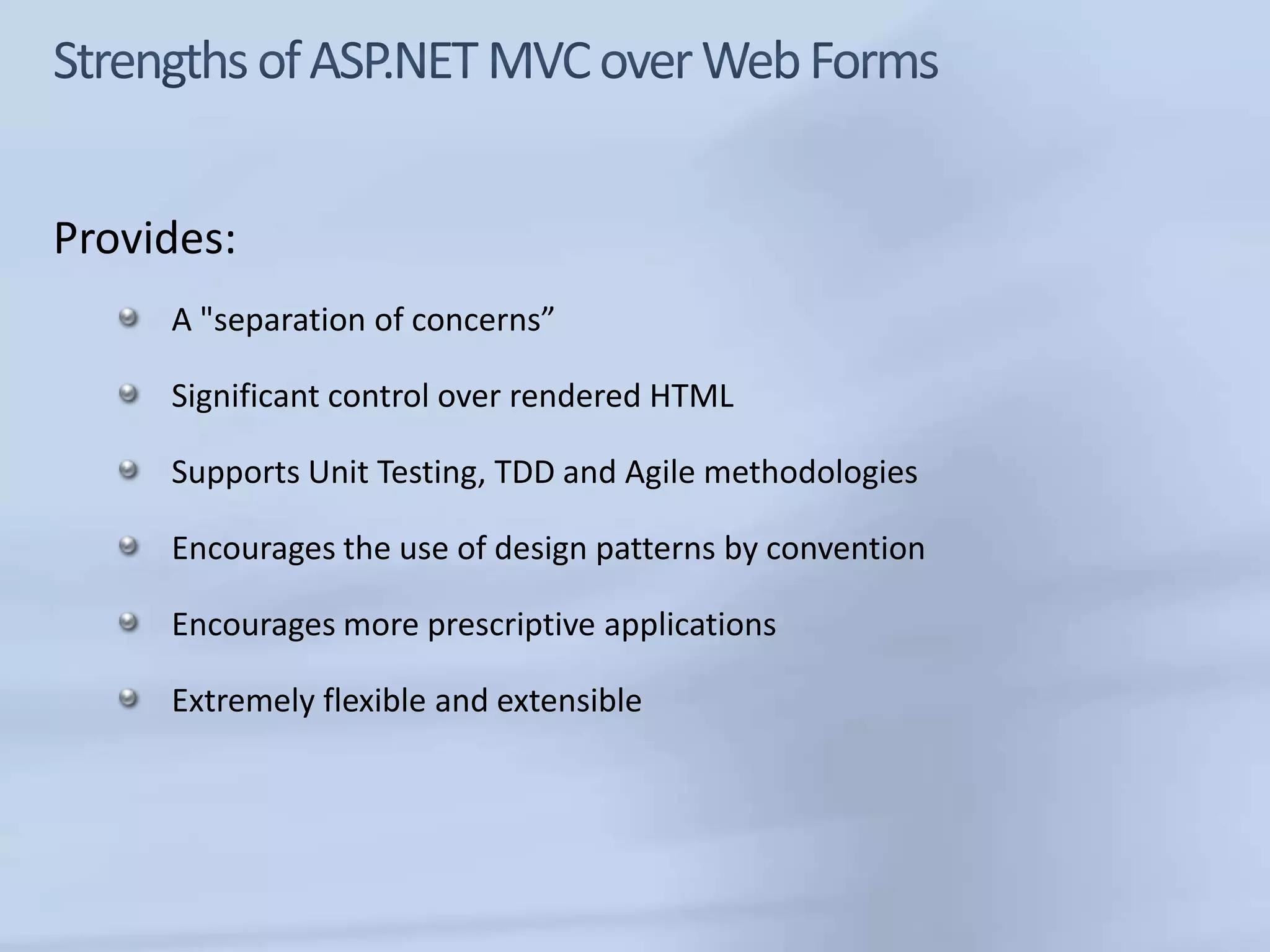 Strengths of ASP.NET MVC over Web Forms

Provides:

A "separation of concerns”

Significant control over rendered HTML

Supports Unit Testing, TDD and Agile methodologies

Encourages the use of design patterns by convention

Encourages more prescriptive applications

Extremely flexible and extensible